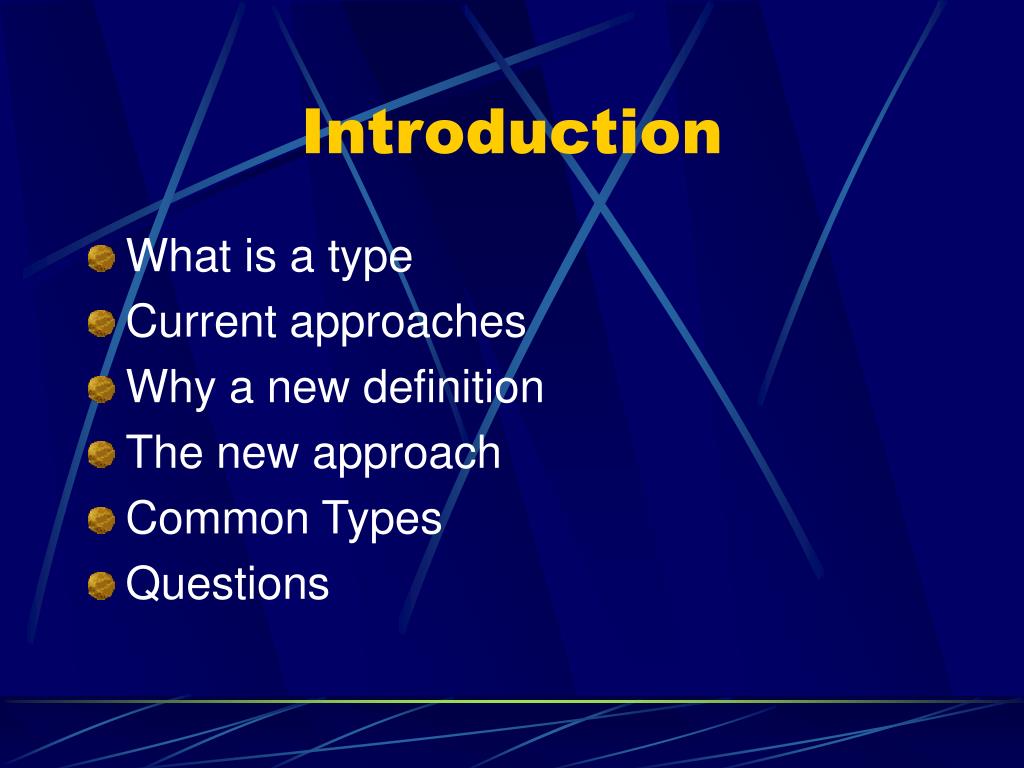 Introduction

What is a type
Current approaches
Why a new definition
The new approach
Common Types
Questions